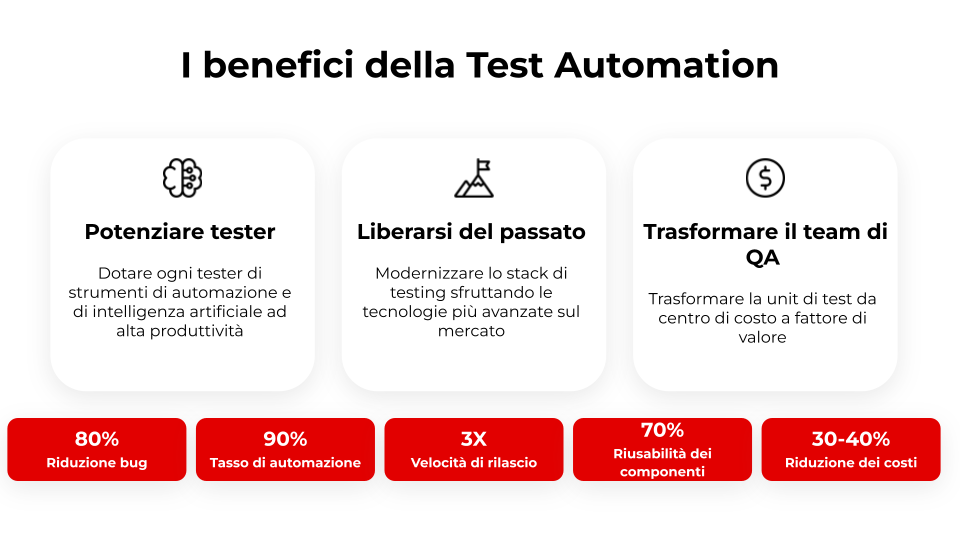 I benefici della Test Automation

Potenziare tester

Dotare ogni tester di strumenti di automazione e di intelligenza artificiale ad alta produttività

Liberarsi del passato

Modernizzare lo stack di testing sfruttando le tecnologie più avanzate sul mercato

Trasformare il team di QA

Trasformare la unit di test da centro di costo a fattore di valore

80%
Riduzione bug

90%
Tasso di automazione

3X
Velocità di rilascio

70%
Riusabilità dei componenti

30-40%
Riduzione dei costi